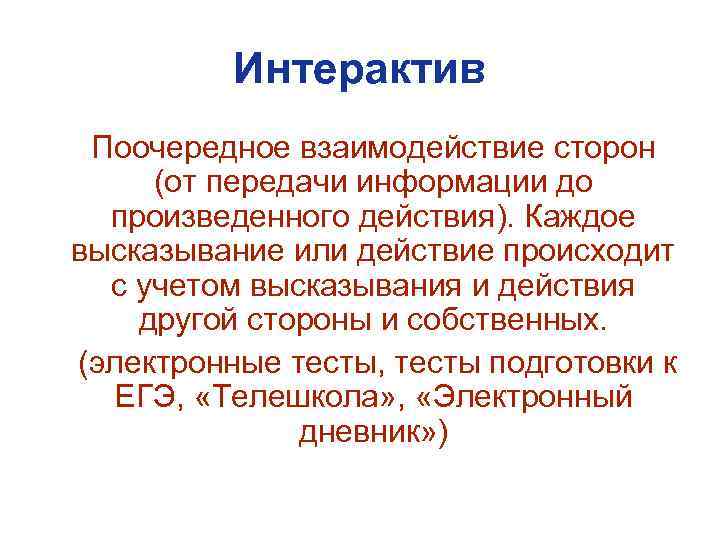 Интерактив

Поочередное взаимодействие сторон (от передачи информации до произведенного действия). Каждое высказывание или действие происходит с учетом высказывания и действия другой стороны и собственных.

(электронные тесты, тесты подготовки к ЕГЭ, «Телешкола», «Электронный дневник»)